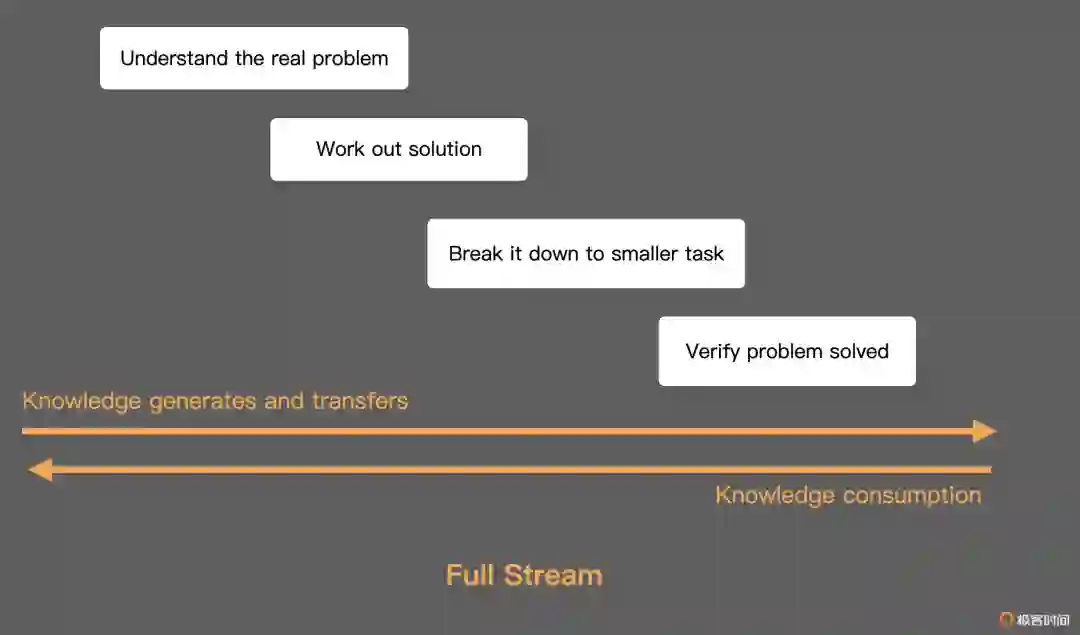 Understand the real problem

Work out solution

Break it down to smaller task

Verify problem solved

Knowledge generates and transfers

Knowledge consumption

Full Stream

极客时间